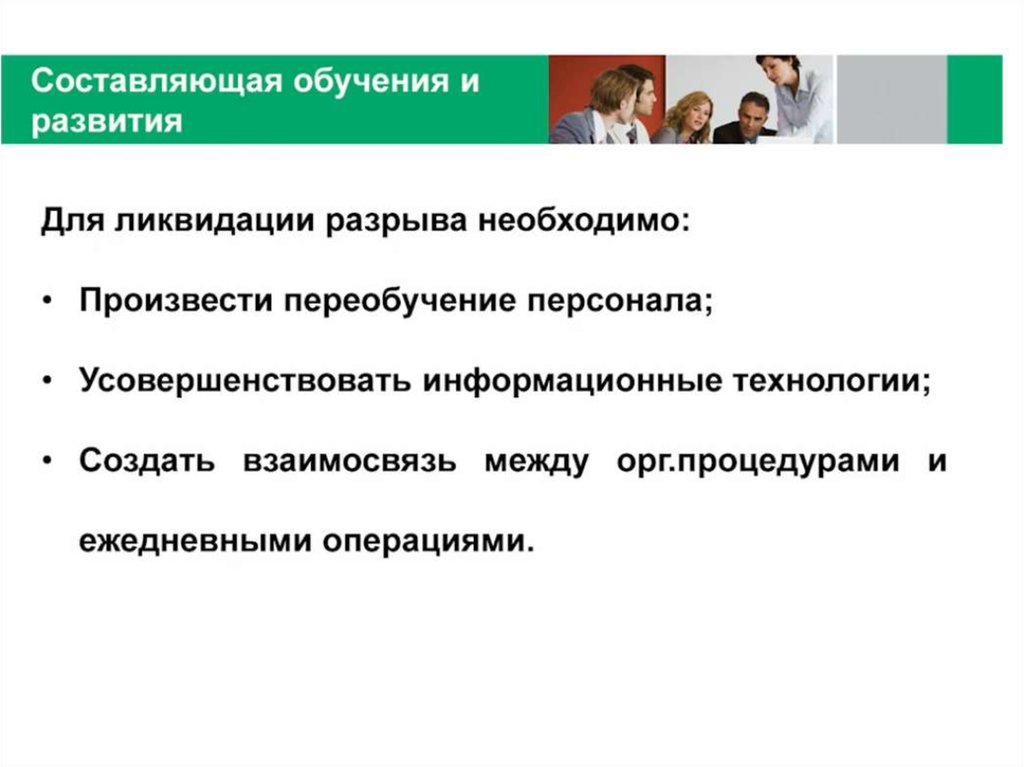 Составляющая обучения и развития

Для ликвидации разрыва необходимо:

• Произвести переобучение персонала;

• Усовершенствовать информационные технологии;

• Создать взаимосвязь между орг.процедурами и ежедневными операциями.